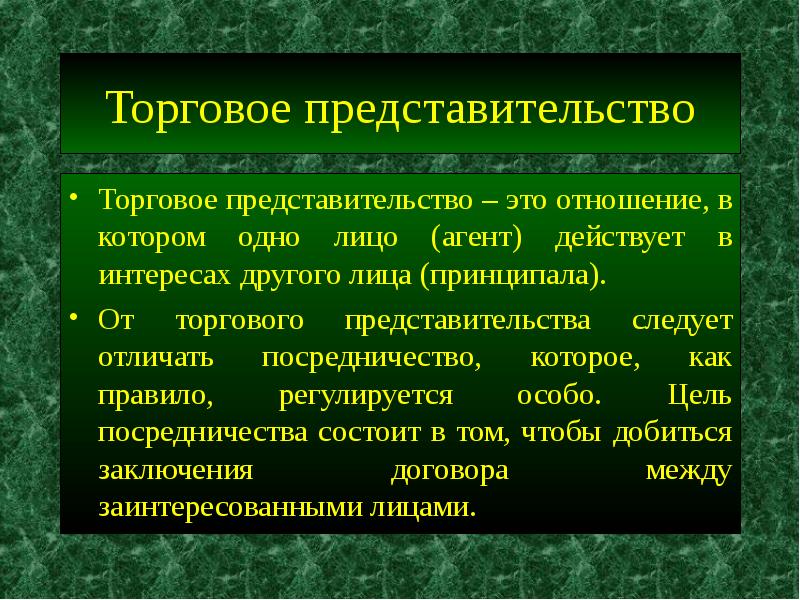 Торговое представительство

• Торговое представительство – это отношение, в котором одно лицо (агент) действует в интересах другого лица (принципала).

• От торгового представительства следует отличать посредничество, которое, как правило, регулируется особо. Цель посредничества состоит в том, чтобы добиться заключения договора между заинтересованными лицами.